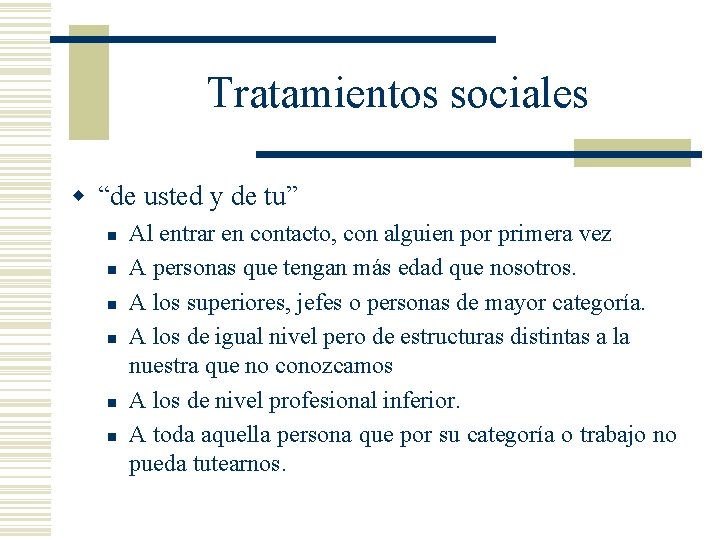 Tratamientos sociales

“de usted y de tu”

Al entrar en contacto, con alguien por primera vez

A personas que tengan más edad que nosotros.

A los superiores, jefes o personas de mayor categoría.

A los de igual nivel pero de estructuras distintas a la nuestra que no conozcamos

A los de nivel profesional inferior.

A toda aquella persona que por su categoría o trabajo no pueda tutearnos.